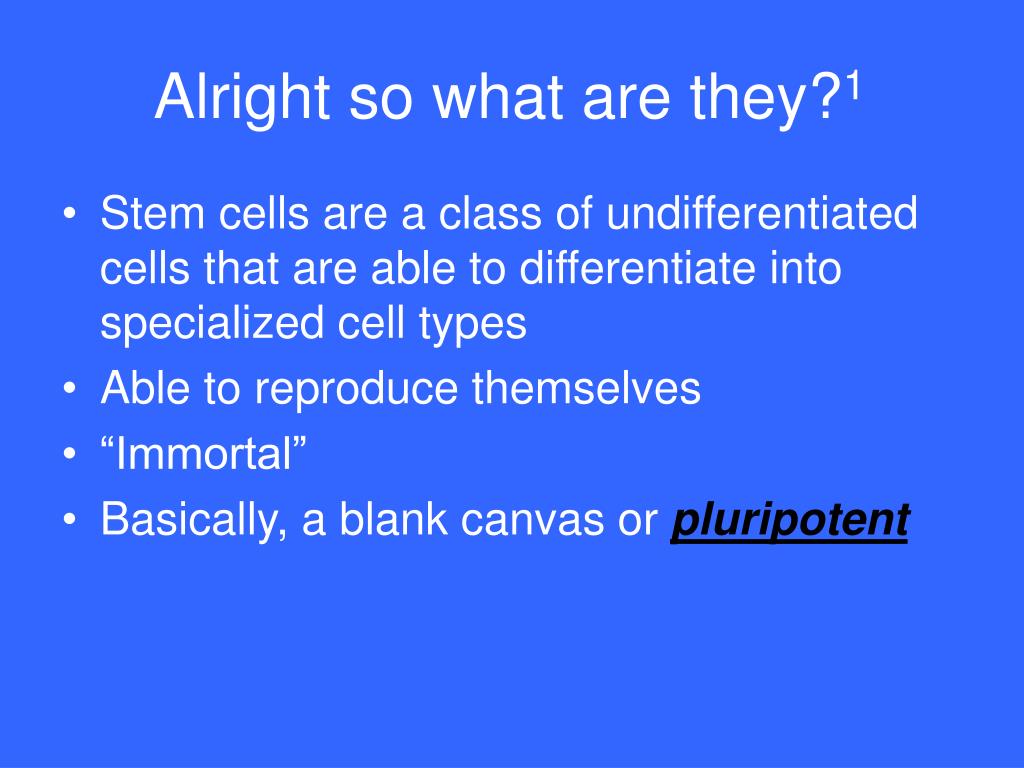 Alright so what are they?$^1$

• Stem cells are a class of undifferentiated cells that are able to differentiate into specialized cell types
• Able to reproduce themselves
• “Immortal”
• Basically, a blank canvas or pluripotent